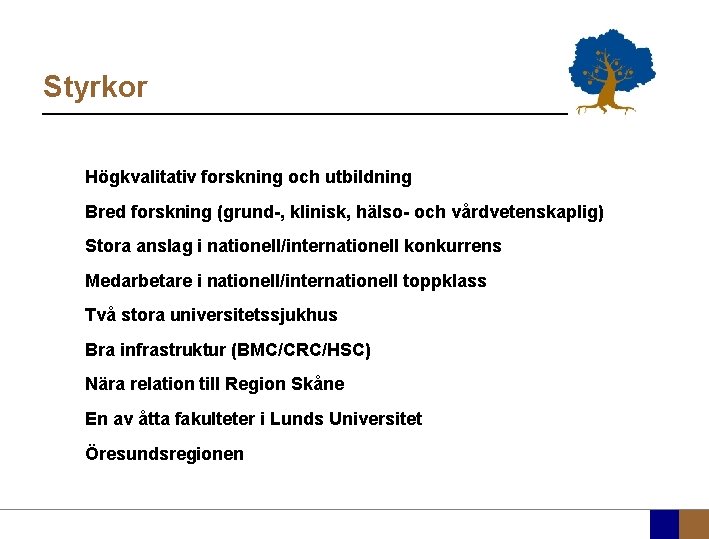 Styrkor

Högkvalitativ forskning och utbildning

Bred forskning (grund-, klinisk, hälso- och vårdvetenskaplig)

Stora anslag i nationell/internationell konkurrens

Medarbetare i nationell/internationell toppklass

Två stora universitetssjukhus

Bra infrastruktur (BMC/CRC/HSC)

Nära relation till Region Skåne

En av åtta fakulteter i Lunds Universitet

Öresundsregionen